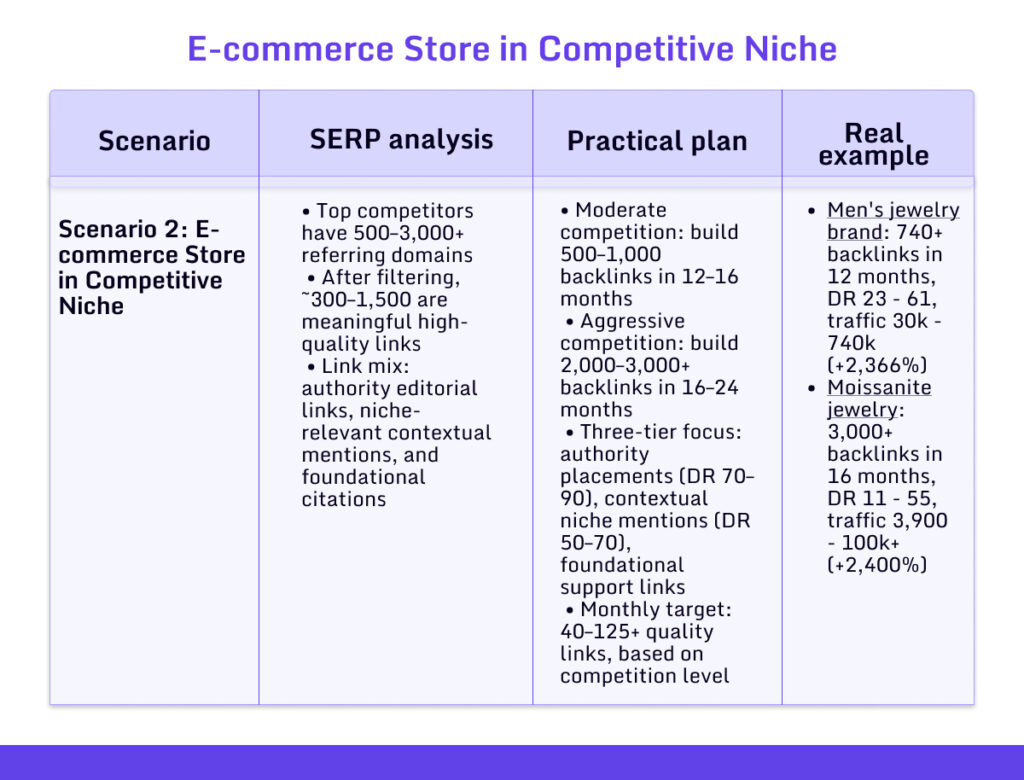 E-commerce Store in Competitive Niche

| Scenario | SERP analysis | Practical plan | Real example |
|---|---|---|---|
| Scenario 2: E-commerce Store in Competitive Niche | • Top competitors have 500–3,000+ referring domains • After filtering, ~300–1,500 are meaningful high-quality links • Link mix: authority editorial links, niche-relevant contextual mentions, and foundational citations | • Moderate competition: build 500–1,000 backlinks in 12–16 months • Aggressive competition: build 2,000–3,000+ backlinks in 16–24 months • Three-tier focus: authority placements (DR 70–90), contextual niche mentions (DR 50–70), foundational support links • Monthly target: 40–125+ quality links, based on competition level | • Men's jewelry brand: 740+ backlinks in 12 months, DR 23 - 61, traffic 30k - 740k (+2,366%) • Moissanite jewelry: 3,000+ backlinks in 16 months, DR 11 - 55, traffic 3,900 - 100k+ (+2,400%) |